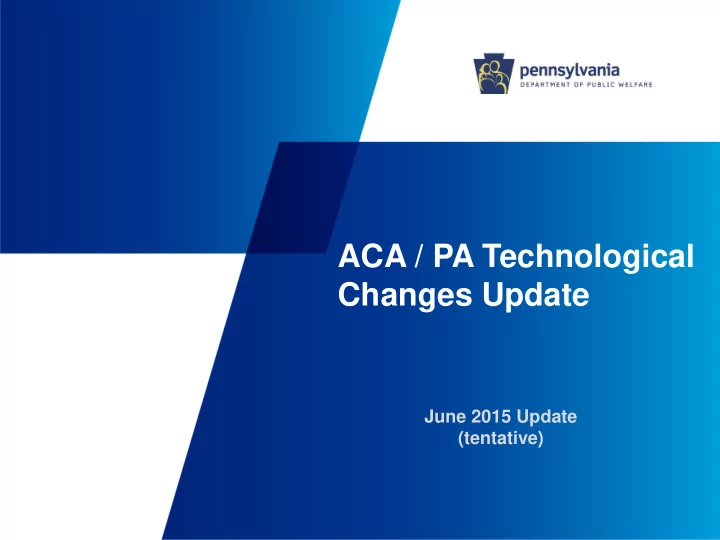 pennsylvania
DEPARTMENT OF PUBLIC WELFARE

ACA / PA Technological Changes Update

June 2015 Update
(tentative)